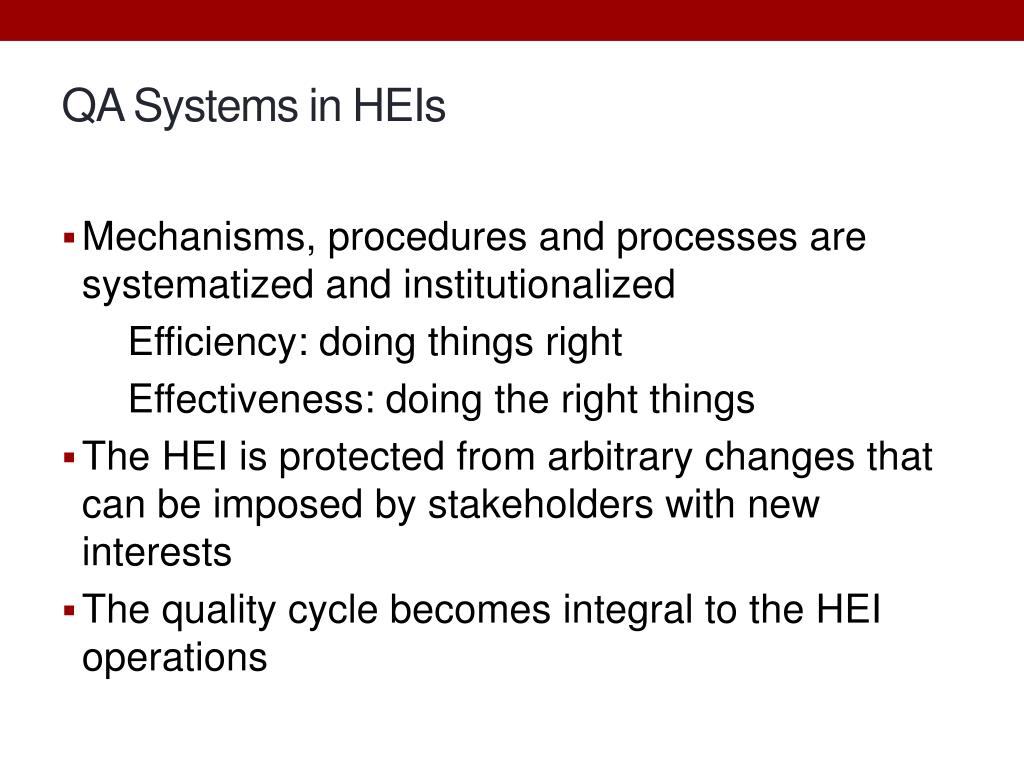 QA Systems in HEIs

▪ Mechanisms, procedures and processes are systematized and institutionalized

Efficiency: doing things right

Effectiveness: doing the right things

▪ The HEI is protected from arbitrary changes that can be imposed by stakeholders with new interests

▪ The quality cycle becomes integral to the HEI operations